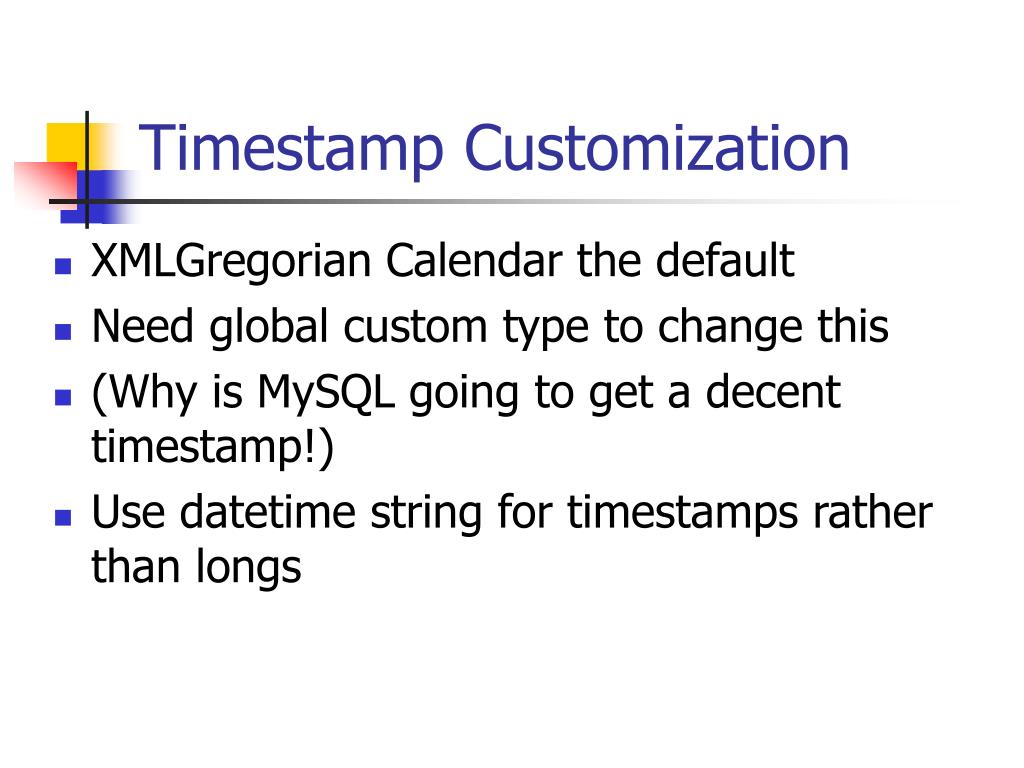 Timestamp Customization

- XMLGregorian Calendar the default
- Need global custom type to change this
- (Why is MySQL going to get a decent timestamp!)
- Use datetime string for timestamps rather than longs